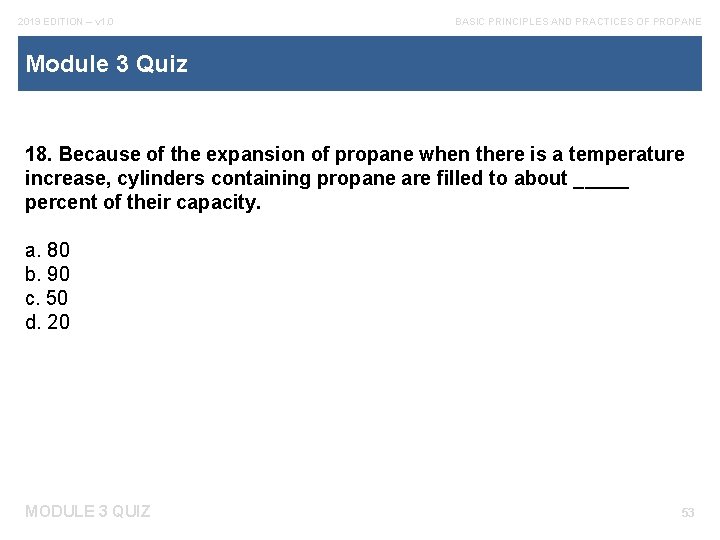 2019 EDITION – v1.0

BASIC PRINCIPLES AND PRACTICES OF PROPANE

Module 3 Quiz

18. Because of the expansion of propane when there is a temperature increase, cylinders containing propane are filled to about _____ percent of their capacity.

a. 80
b. 90
c. 50
d. 20

MODULE 3 QUIZ

53